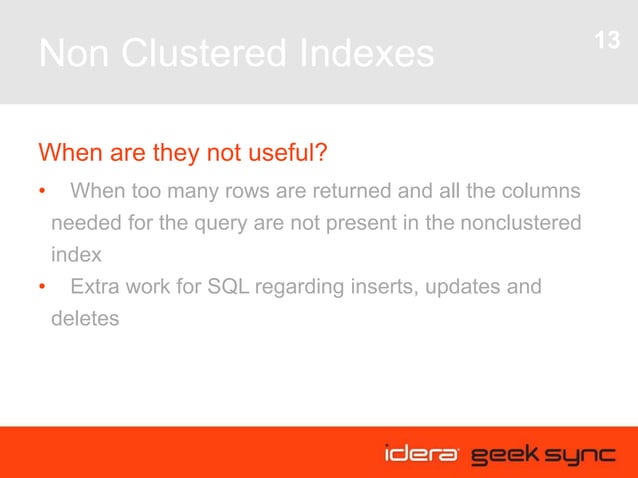 Non Clustered Indexes

13

When are they not useful?

• When too many rows are returned and all the columns needed for the query are not present in the nonclustered index
• Extra work for SQL regarding inserts, updates and deletes

idera geek sync